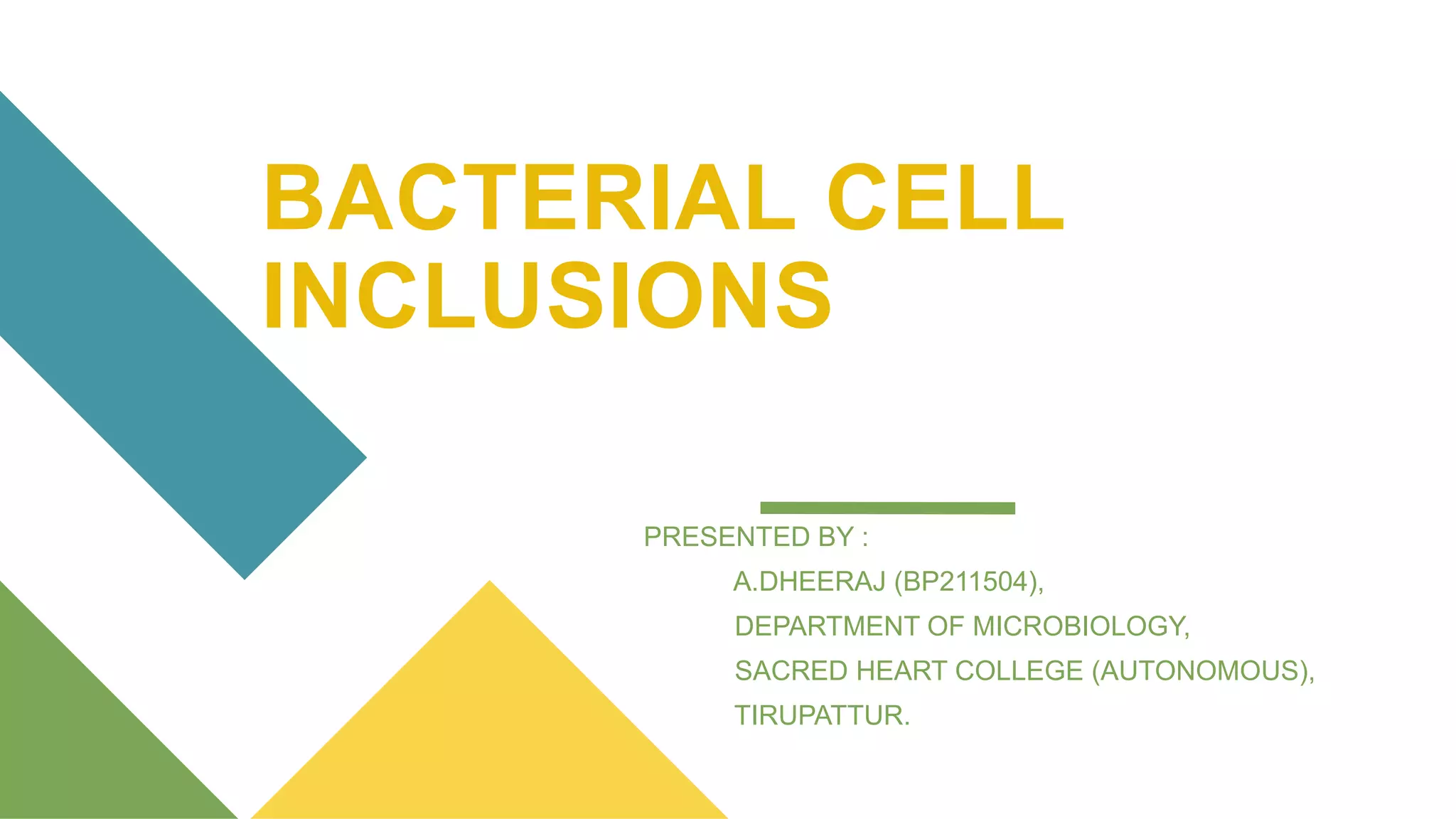 BACTERIAL CELL INCLUSIONS

PRESENTED BY :

A.DHEERAJ (BP211504),

DEPARTMENT OF MICROBIOLOGY,

SACRED HEART COLLEGE (AUTONOMOUS),

TIRUPATTUR.